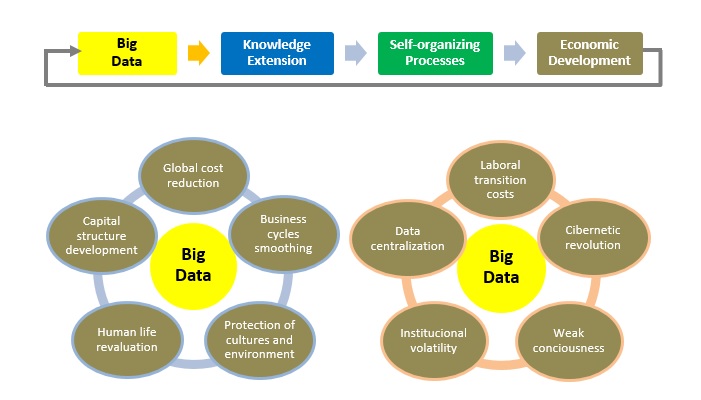 Big Data

Knowledge Extension

Self-organizing Processes

Economic Development

Global cost reduction

Business cycles smoothing

Protection of cultures and environment

Human life revaluation

Capital structure development

Big Data

Laboral transition costs

Cibernetic revolution

Weak conciousness

Institucional volatility

Data centralization

Big Data